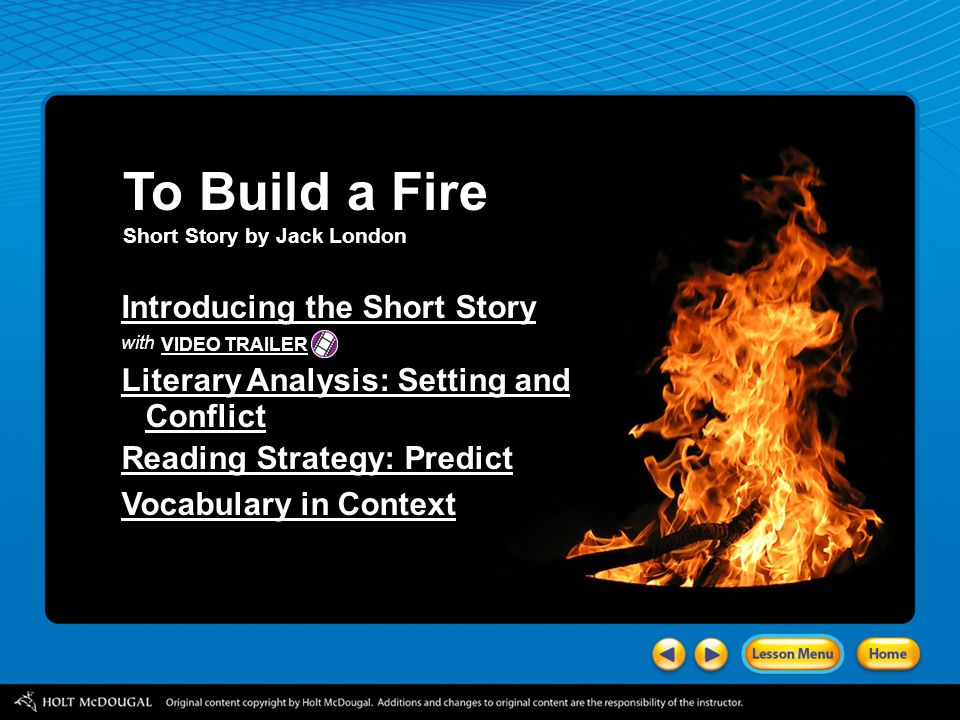 To Build a Fire
Short Story by Jack London

Introducing the Short Story
with VIDEO TRAILER

Literary Analysis: Setting and Conflict

Reading Strategy: Predict

Vocabulary in Context

Lesson Menu
Home

HOLT McDOUGAL Original content copyright by Holt McDougal. Additions and changes to original content are the responsibility of the instructor.